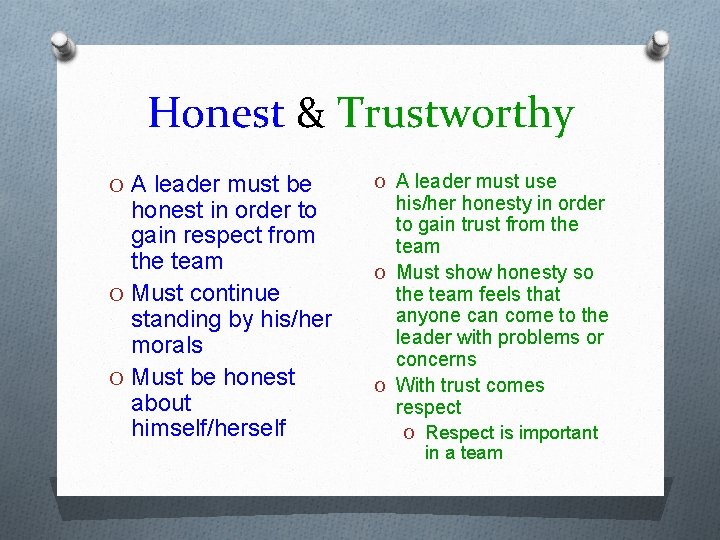 Honest & Trustworthy

O A leader must be honest in order to gain respect from the team

O Must continue standing by his/her morals

O Must be honest about himself/herself

O A leader must use his/her honesty in order to gain trust from the team

O Must show honesty so the team feels that anyone can come to the leader with problems or concerns

O With trust comes respect

O Respect is important in a team